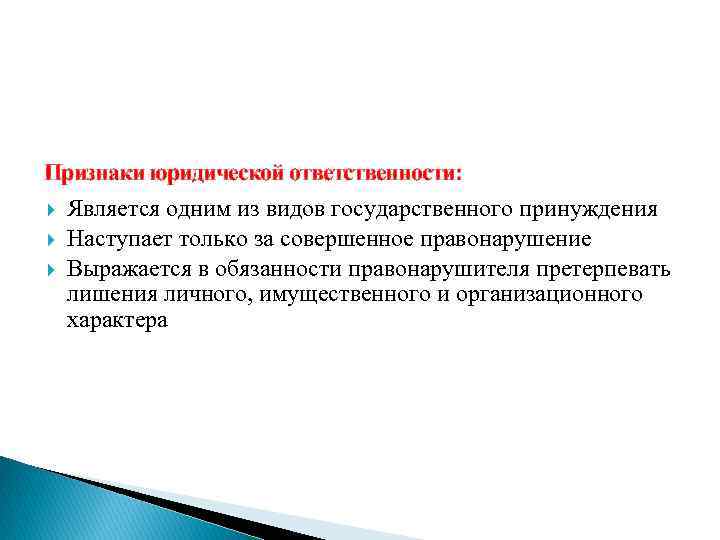 Признаки юридической ответственности:

Является одним из видов государственного принуждения

Наступает только за совершенное правонарушение

Выражается в обязанности правонарушителя претерпевать лишения личного, имущественного и организационного характера